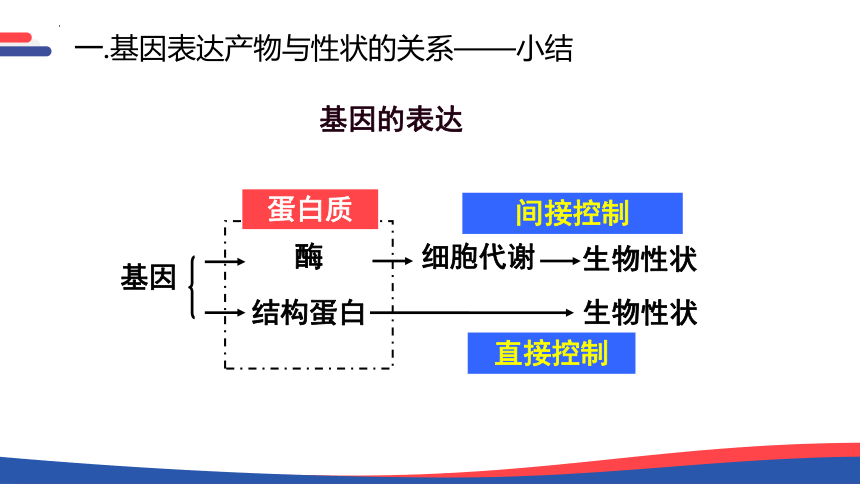 一.基因表达产物与性状的关系——小结

基因的表达

蛋白质

间接控制

基因

酶

细胞代谢

生物性状

结构蛋白

生物性状

直接控制